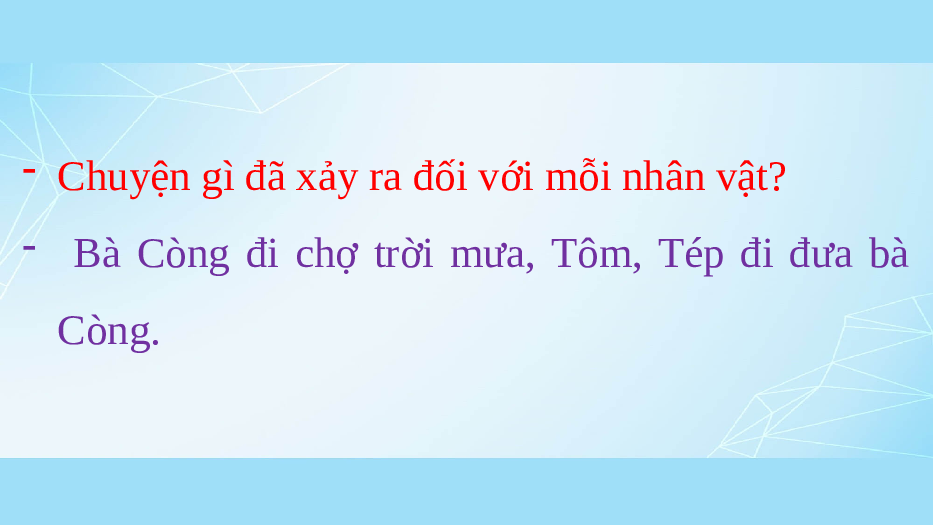 - Chuyện gì đã xảy ra đối với mỗi nhân vật?

- Bà Còng đi chợ trời mưa, Tôm, Tép đi đưa bà Còng.